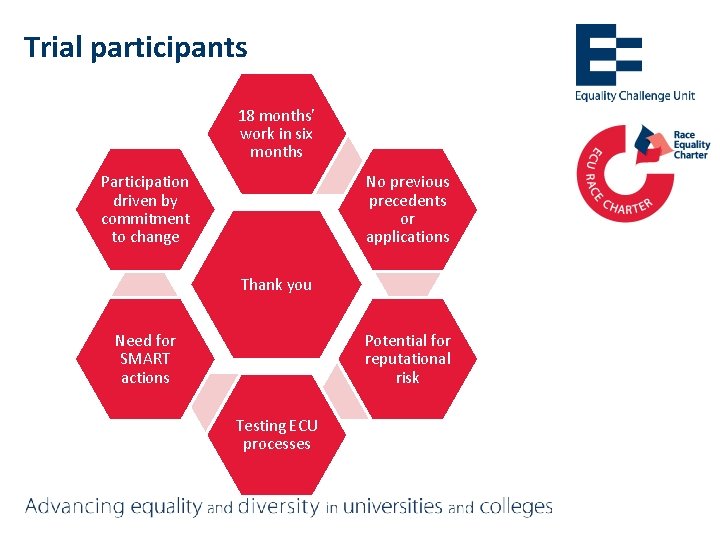 Trial participants

Equality Challenge Unit

Race Equality Charter

ECU RACE CHARTER

18 months' work in six months

No previous precedents or applications

Potential for reputational risk

Testing ECU processes

Need for SMART actions

Participation driven by commitment to change

Thank you

Advancing equality and diversity in universities and colleges